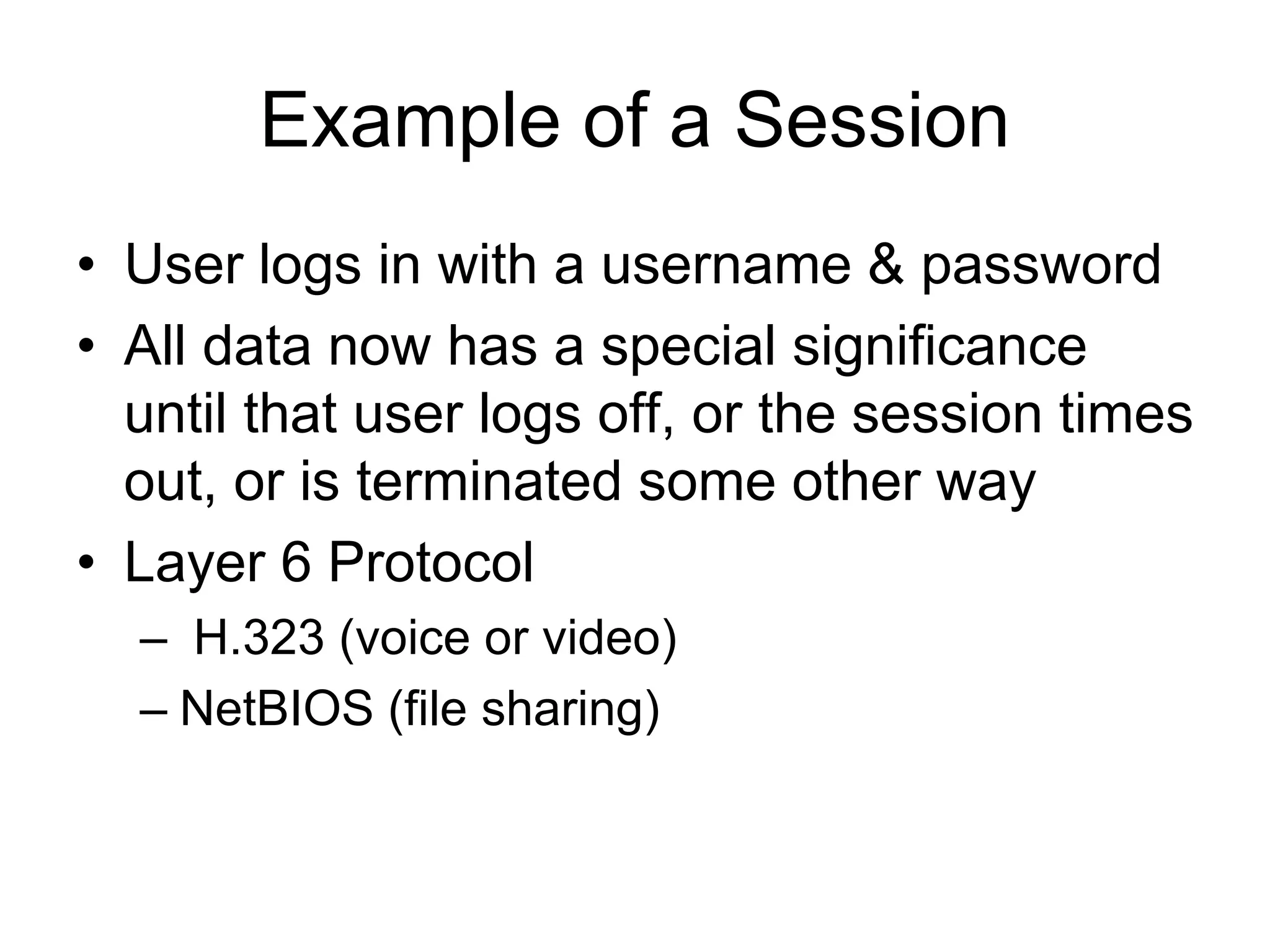 Example of a Session

• User logs in with a username & password
• All data now has a special significance until that user logs off, or the session times out, or is terminated some other way
• Layer 6 Protocol
– H.323 (voice or video)
– NetBIOS (file sharing)